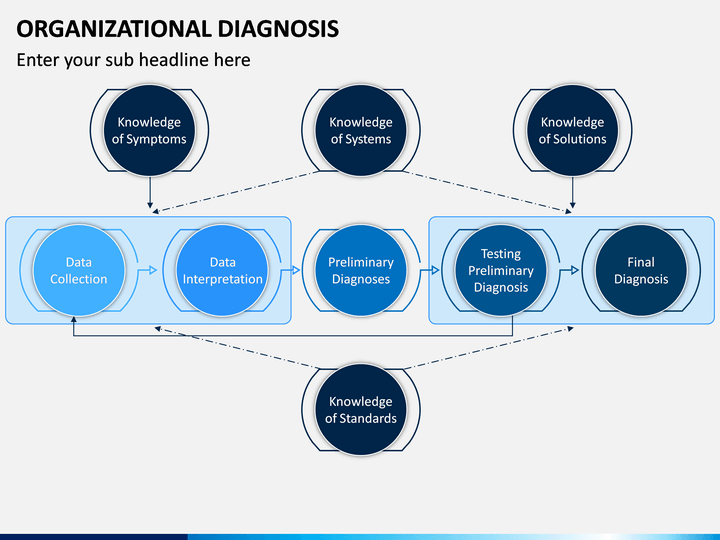 ORGANIZATIONAL DIAGNOSIS

Enter your sub headline here

Knowledge of Symptoms

Knowledge of Systems

Knowledge of Solutions

Data Collection

Data Interpretation

Preliminary Diagnoses

Testing Preliminary Diagnosis

Final Diagnosis

Knowledge of Standards